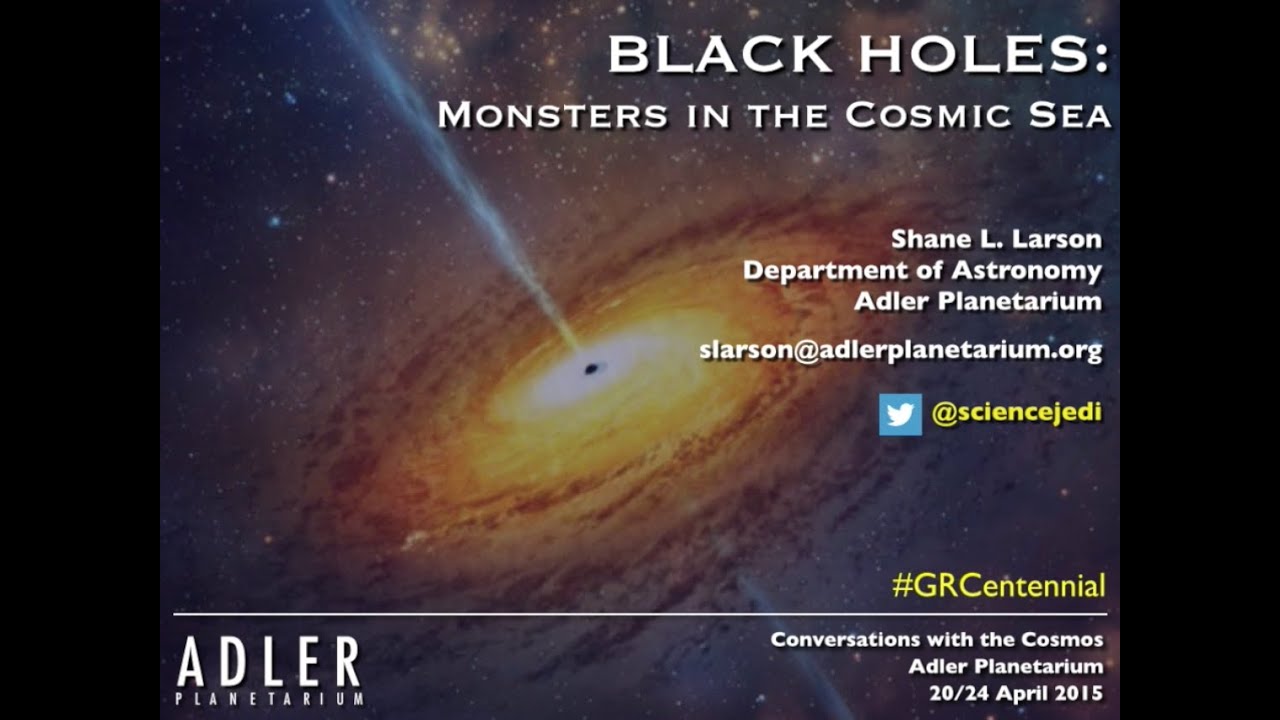 BLACK HOLES:
MONSTERS IN THE COSMIC SEA

Shane L. Larson
Department of Astronomy
Adler Planetarium

slarson@adlerplanetarium.org

@sciencejedi

#GRCentennial

ADLER
PLANETARIUM

Conversations with the Cosmos
Adler Planetarium
20/24 April 2015